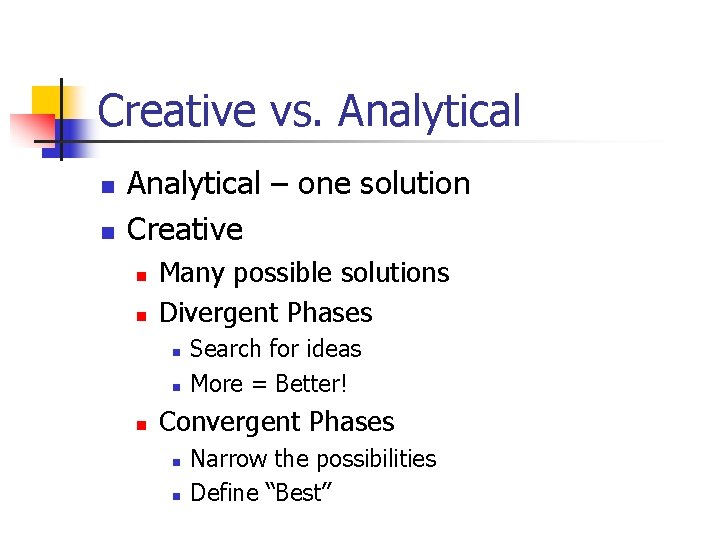 Creative vs. Analytical

- Analytical – one solution
- Creative
  - Many possible solutions
  - Divergent Phases
    - Search for ideas
    - More = Better!
  - Convergent Phases
    - Narrow the possibilities
    - Define “Best”